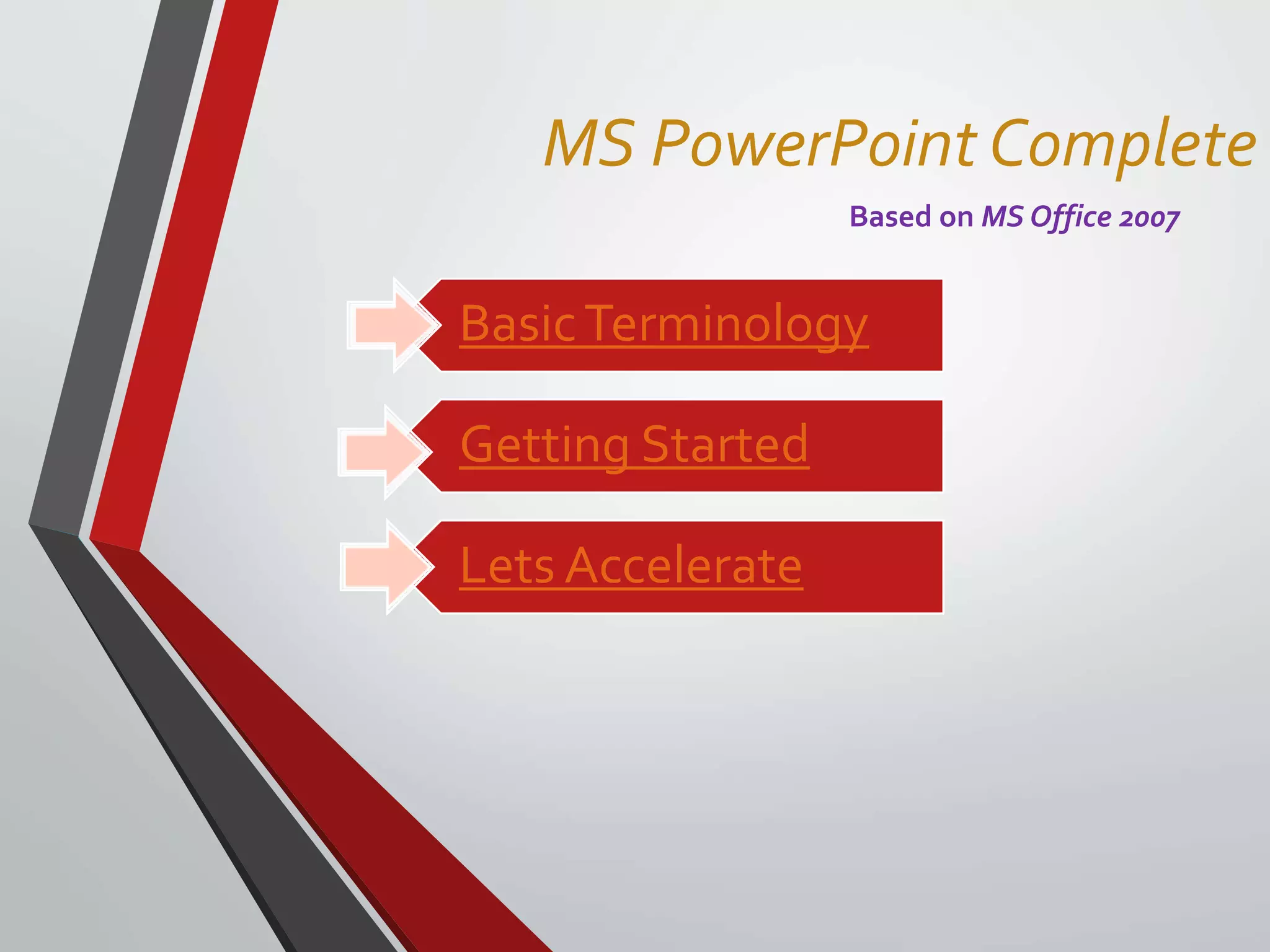 MS PowerPoint Complete

Based on MS Office 2007

Basic Terminology

Getting Started

Lets Accelerate